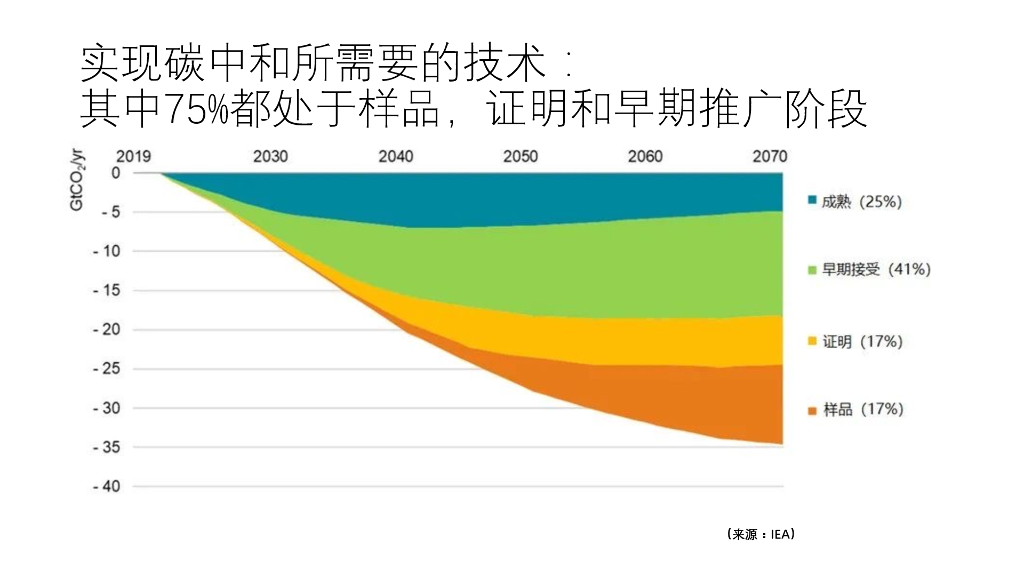 实现碳中和所需要的技术：
其中75%都处于样品，证明和早期推广阶段

$GtCO_2/yr$

2019 2030 2040 2050 2060 2070

0
- 5
- 10
- 15
- 20
- 25
- 30
- 35
- 40

成熟（25%）
早期接受（41%）
证明（17%）
样品（17%）

（来源：IEA）